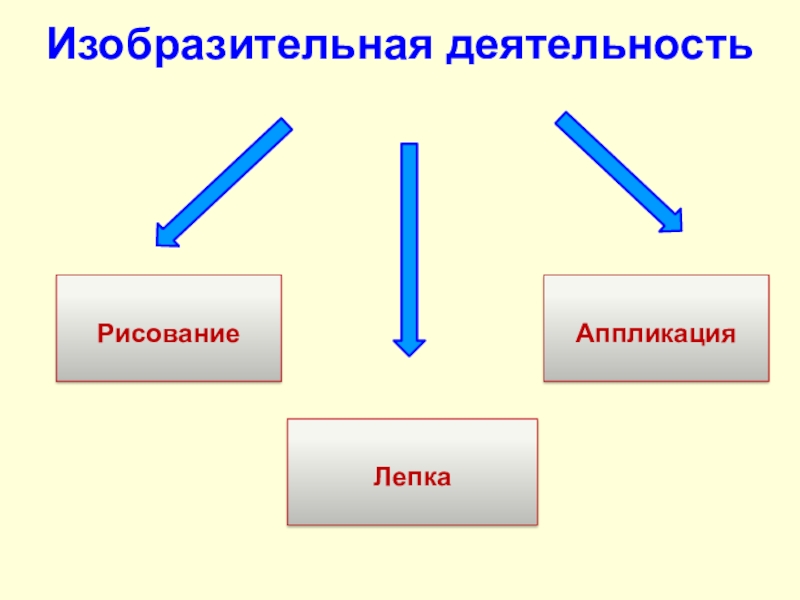 Изобразительная деятельность

Рисование

Аппликация

Лепка